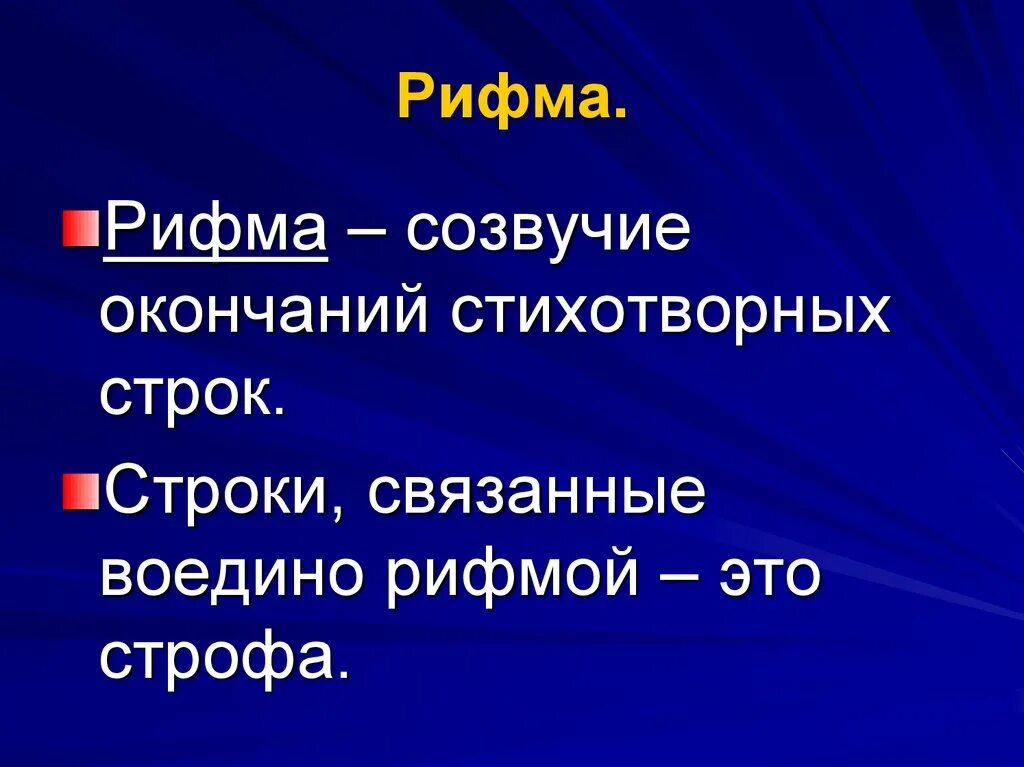 Рифма.

Рифма – созвучие окончаний стихотворных строк.

Строки, связанные воедино рифмой – это строфа.